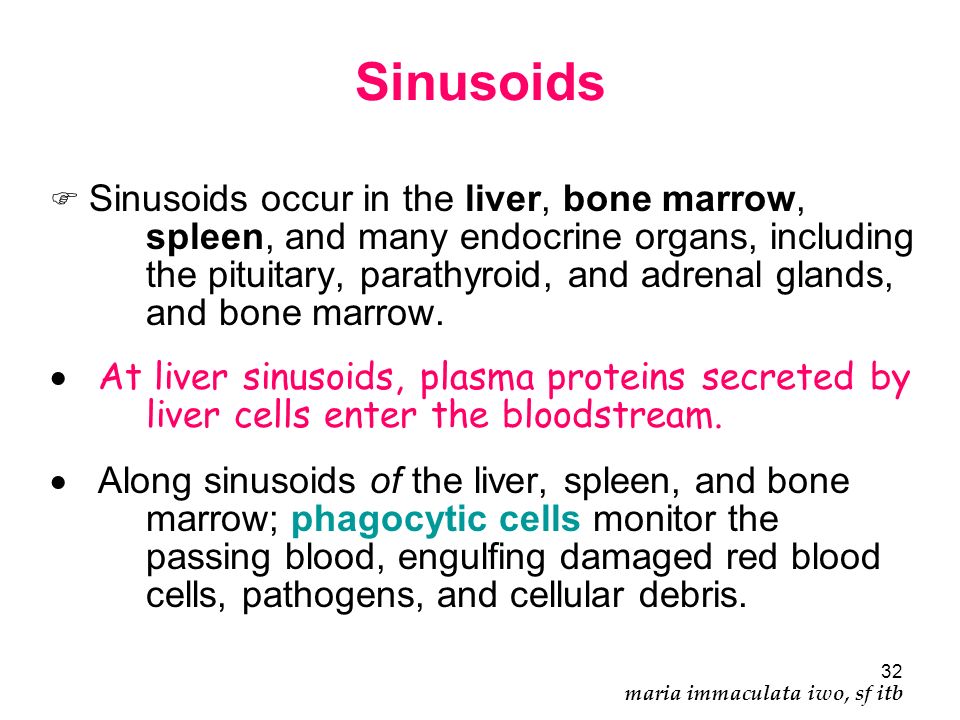 Sinusoids

☞ Sinusoids occur in the liver, bone marrow, spleen, and many endocrine organs, including the pituitary, parathyroid, and adrenal glands, and bone marrow.

• At liver sinusoids, plasma proteins secreted by liver cells enter the bloodstream.

• Along sinusoids of the liver, spleen, and bone marrow; phagocytic cells monitor the passing blood, engulfing damaged red blood cells, pathogens, and cellular debris.

32

maria immaculata iwo, sf itb